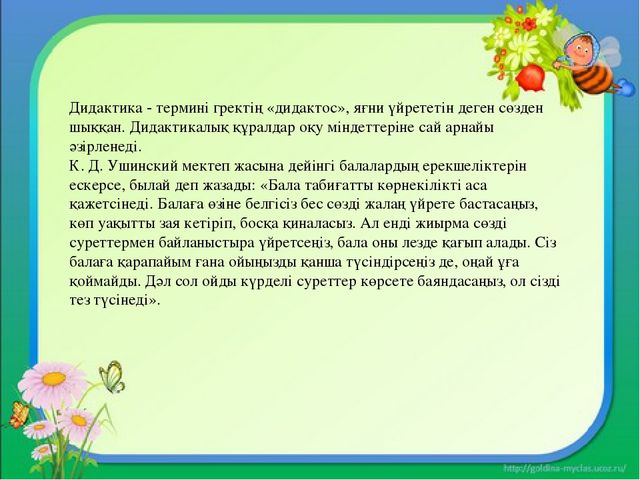 Дидактика - термині гректің «дидактос», яғни үйрететін деген сөзден шыққан. Дидактикалық құралдар оқу міндеттеріне сай арнайы әзірленеді.
К. Д. Ушинский мектеп жасына дейінгі балалардың ерекшеліктерін ескерсе, былай деп жазады: «Бала табиғатты көрнекілікті аса қажетсінеді. Балаға өзіне белгісіз бес сөзді жалаң үйрете бастасаңыз, көп уақытты зая кетіріп, босқа қиналасыз. Ал енді жиырма сөзді суреттермен байланыстыра үйретсеңіз, бала оны лезде қағып алады. Сіз балаға қарапайым ғана ойыңызды қанша түсіндірсеңіз де, оңай ұға қоймайды. Дәл сол ойды күрделі суреттер көрсете баяндасаңыз, ол сізді тез түсінеді».

http://goldina-myclas.ucoz.ru/